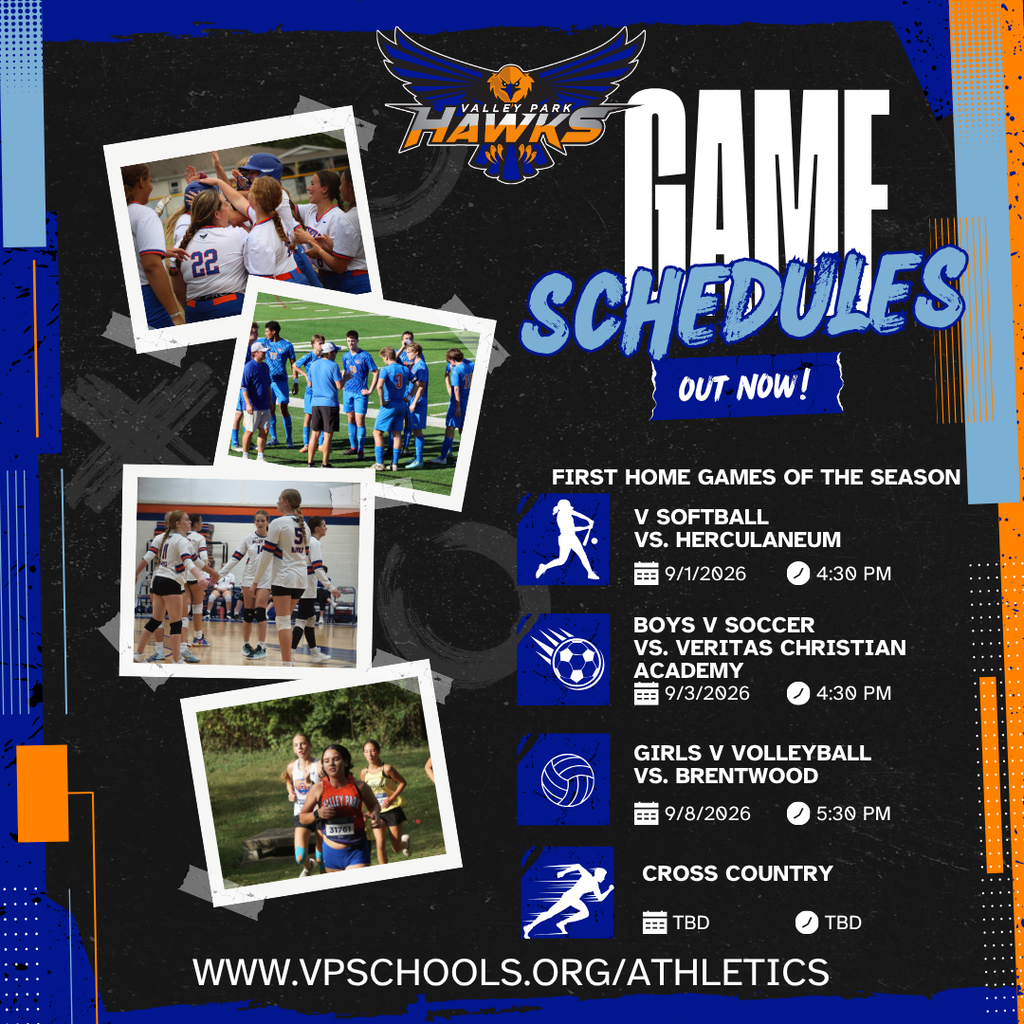 VALLEY PARK
HAWKS

GAME
SCHEDULES
OUT NOW!

FIRST HOME GAMES OF THE SEASON

V SOFTBALL
VS. HERCULANEUM
9/1/2026 4:30 PM

BOYS V SOCCER
VS. VERITAS CHRISTIAN ACADEMY
9/3/2026 4:30 PM

GIRLS V VOLLEYBALL
VS. BRENTWOOD
9/8/2026 5:30 PM

CROSS COUNTRY
TBD TBD

22

31761

WWW.VPSCHOOLS.ORG/ATHLETICS